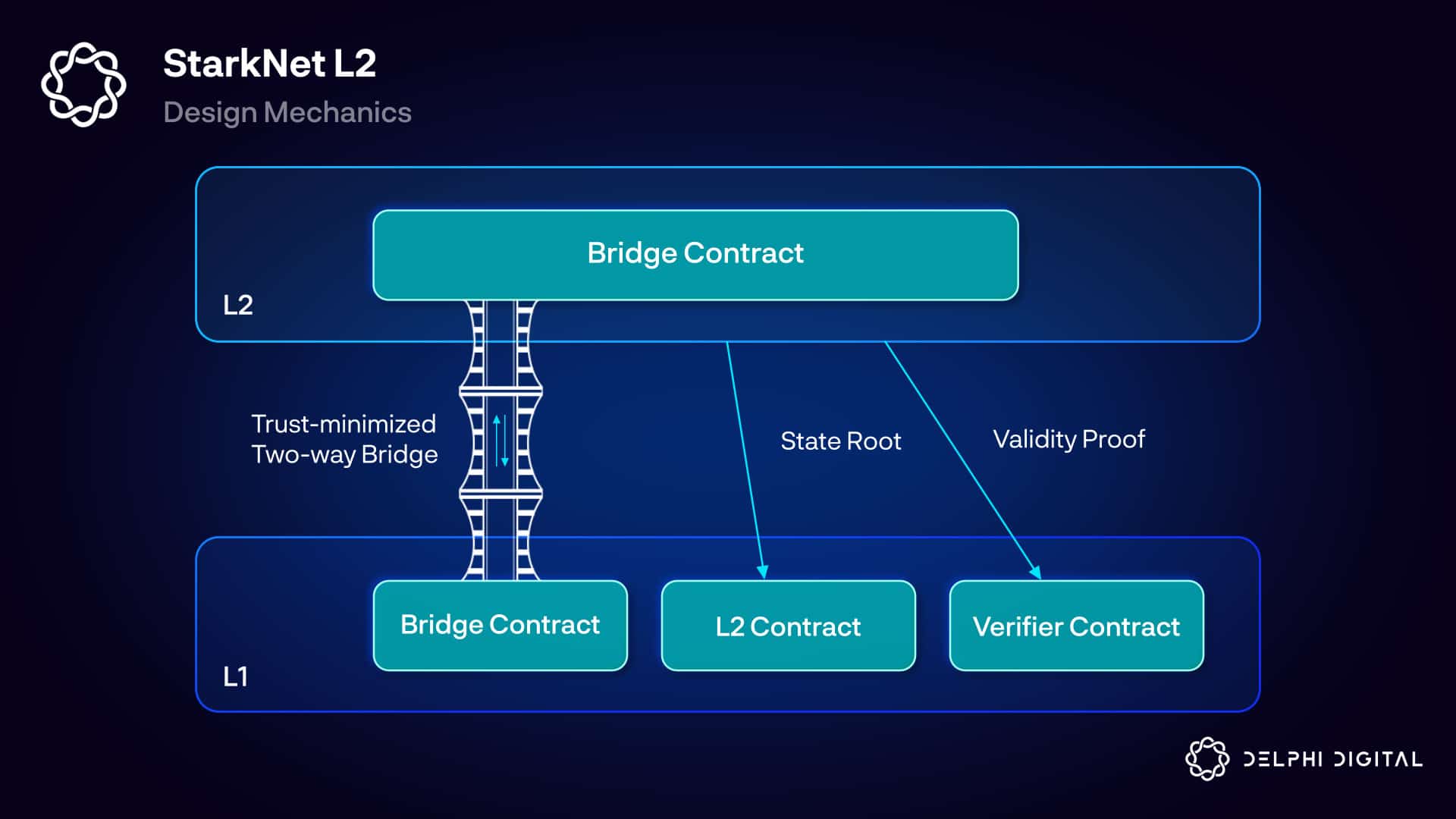 StarkNet L2
Design Mechanics

Bridge Contract

L2

Trust-minimized
Two-way Bridge

State Root

Validity Proof

Bridge Contract

L2 Contract

Verifier Contract

L1

DELPHI DIGITAL